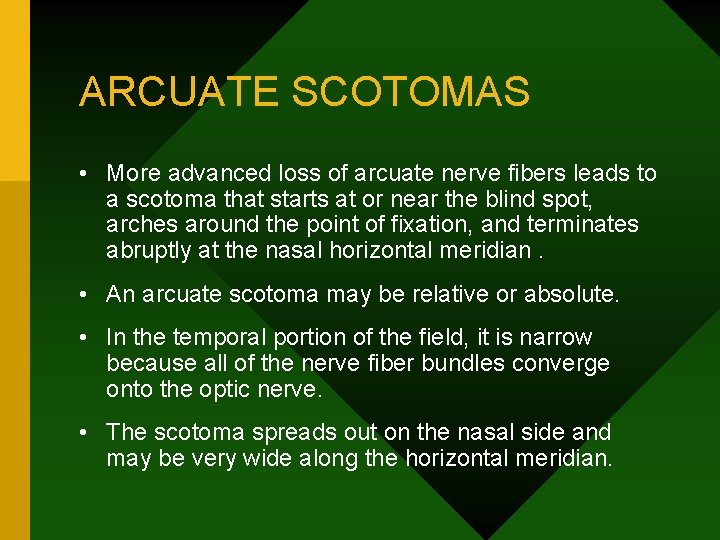 ARCUATE SCOTOMAS

• More advanced loss of arcuate nerve fibers leads to a scotoma that starts at or near the blind spot, arches around the point of fixation, and terminates abruptly at the nasal horizontal meridian .

• An arcuate scotoma may be relative or absolute.

• In the temporal portion of the field, it is narrow because all of the nerve fiber bundles converge onto the optic nerve.

• The scotoma spreads out on the nasal side and may be very wide along the horizontal meridian.